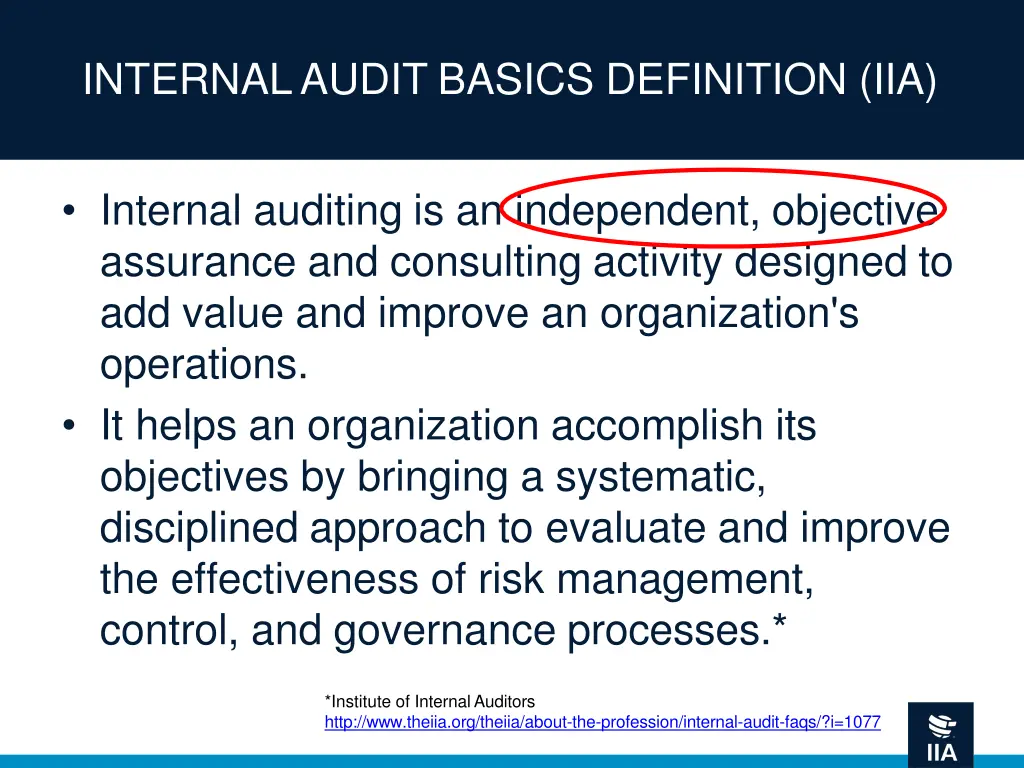 INTERNAL AUDIT BASICS DEFINITION (IIA)

• Internal auditing is an independent, objective assurance and consulting activity designed to add value and improve an organization's operations.
• It helps an organization accomplish its objectives by bringing a systematic, disciplined approach to evaluate and improve the effectiveness of risk management, control, and governance processes.*

*Institute of Internal Auditors
http://www.theiia.org/theiia/about-the-profession/internal-audit-faqs/?i=1077

IIA